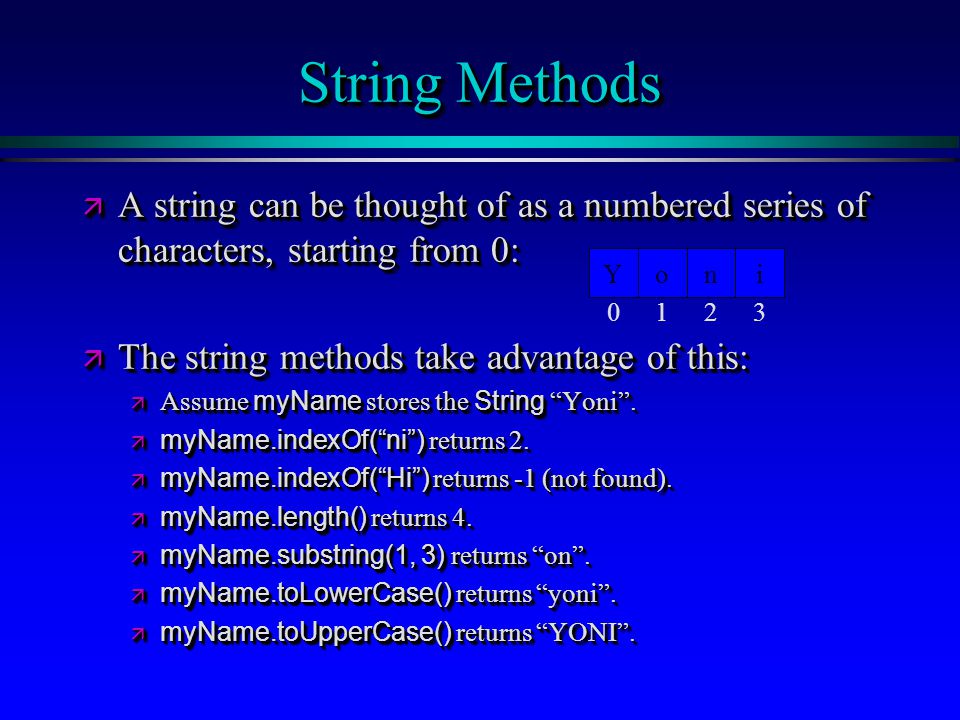 String Methods

A string can be thought of as a numbered series of characters, starting from 0:

| Y | o | n | i |
|---|---|---|---|
| 0 | 1 | 2 | 3 |

The string methods take advantage of this:

Assume myName stores the String “Yoni”.

myName.indexOf(“ni”) returns 2.

myName.indexOf(“Hi”) returns -1 (not found).

myName.length() returns 4.

myName.substring(1, 3) returns “on”.

myName.toLowerCase() returns “yoni”.

myName.toUpperCase() returns “YONI”.